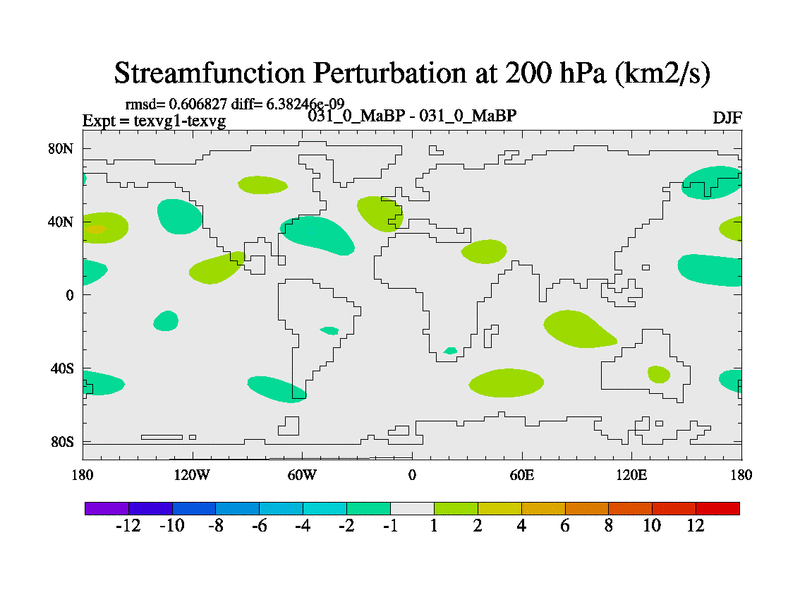 Streamfunction Perturbation at 200 hPa (km2/s)

rmsd= 0.606827 diff= 6.38246e-09
Expt = texvg1-texvg
031_0_MaBP - 031_0_MaBP
DJF

80N
40N
0
40S
80S

180
120W
60W
0
60E
120E
180

-12
-10
-8
-6
-4
-2
-1
1
2
4
6
8
10
12